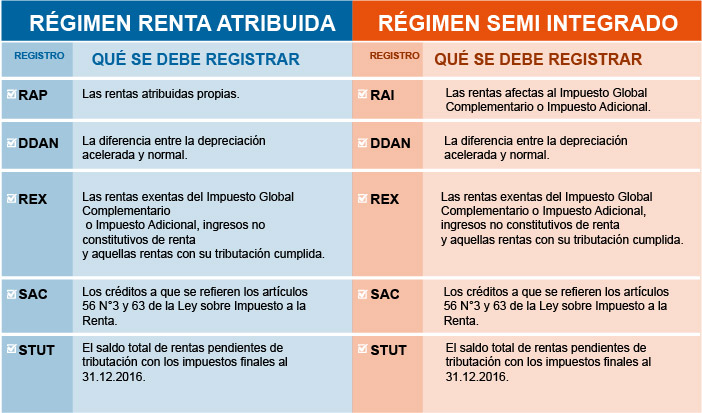 RÉGIMEN RENTA ATRIBUIDA

| REGISTRO | QUÉ SE DEBE REGISTRAR |
|---|---|
| RAP | Las rentas atribuidas propias. |
| DDAN | La diferencia entre la depreciación acelerada y normal. |
| REX | Las rentas exentas del Impuesto Global Complementario o Impuesto Adicional, ingresos no constitutivos de renta y aquellas rentas con su tributación cumplida. |
| SAC | Los créditos a que se refieren los artículos 56 N°3 y 63 de la Ley sobre Impuesto a la Renta. |
| STUT | El saldo total de rentas pendientes de tributación con los impuestos finales al 31.12.2016. |

RÉGIMEN SEMI INTEGRADO

| REGISTRO | QUÉ SE DEBE REGISTRAR |
|---|---|
| RAI | Las rentas afectas al Impuesto Global Complementario o Impuesto Adicional. |
| DDAN | La diferencia entre la depreciación acelerada y normal. |
| REX | Las rentas exentas del Impuesto Global Complementario o Impuesto Adicional, ingresos no constitutivos de renta y aquellas rentas con su tributación cumplida. |
| SAC | Los créditos a que se refieren los artículos 56 N°3 y 63 de la Ley sobre Impuesto a la Renta. |
| STUT | El saldo total de rentas pendientes de tributación con los impuestos finales al 31.12.2016. |